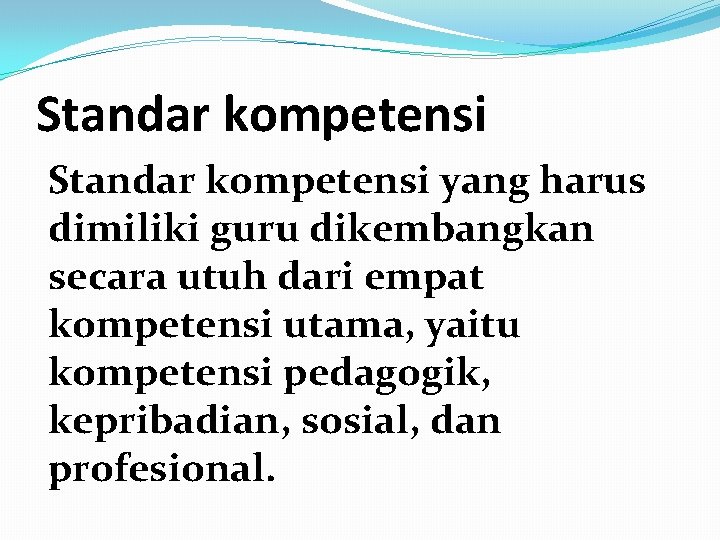 Standar kompetensi

Standar kompetensi yang harus dimiliki guru dikembangkan secara utuh dari empat kompetensi utama, yaitu kompetensi pedagogik, kepribadian, sosial, dan profesional.